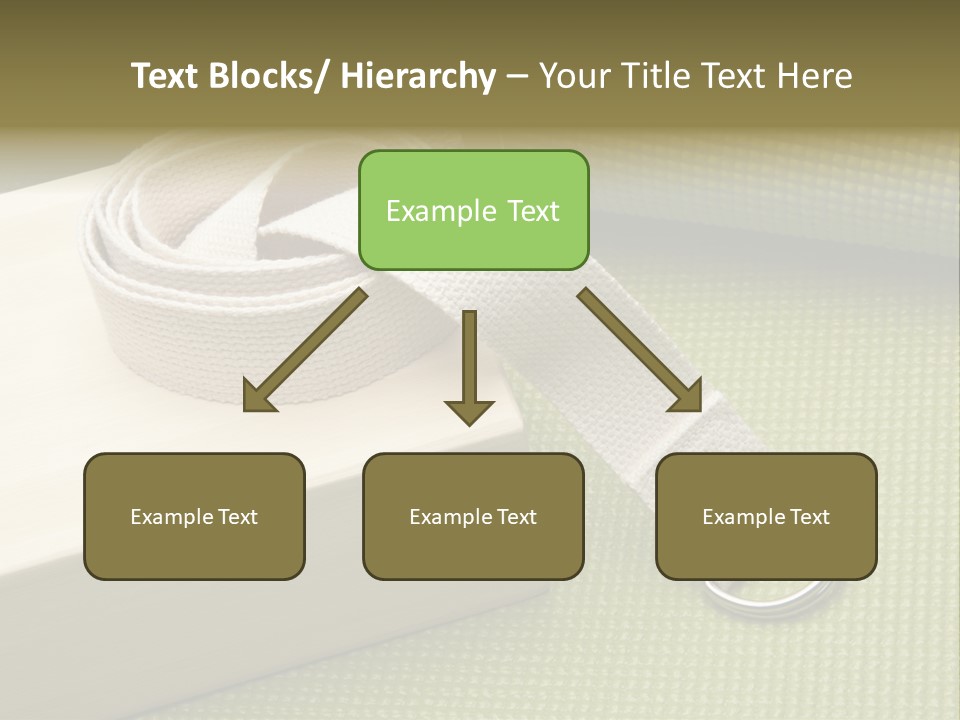 Text Blocks/ Hierarchy – Your Title Text Here

Example Text

Example Text

Example Text

Example Text